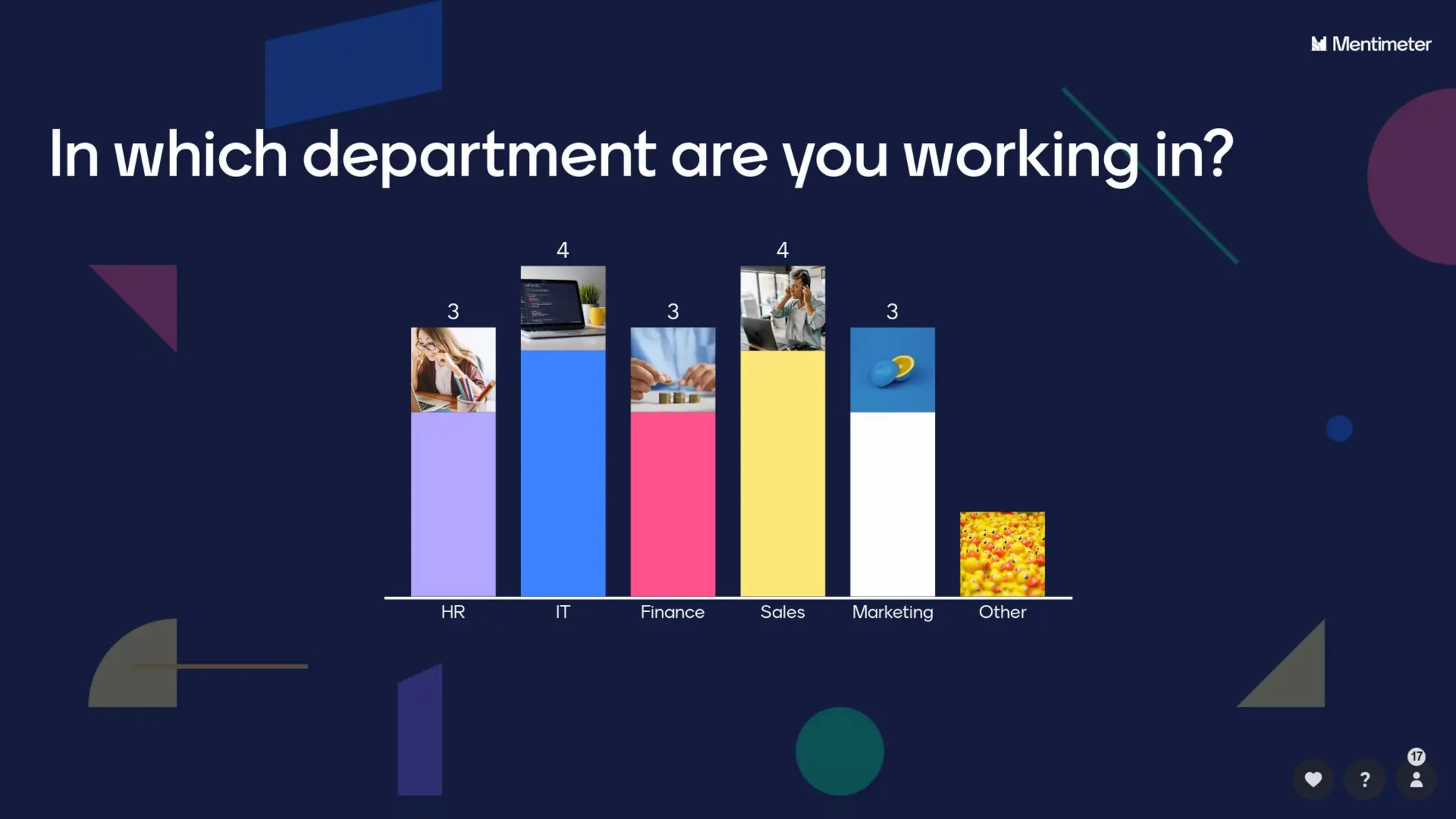 Mentimeter

In which department are you working in?

3
4
3
4
3

HR
IT
Finance
Sales
Marketing
Other

?
17